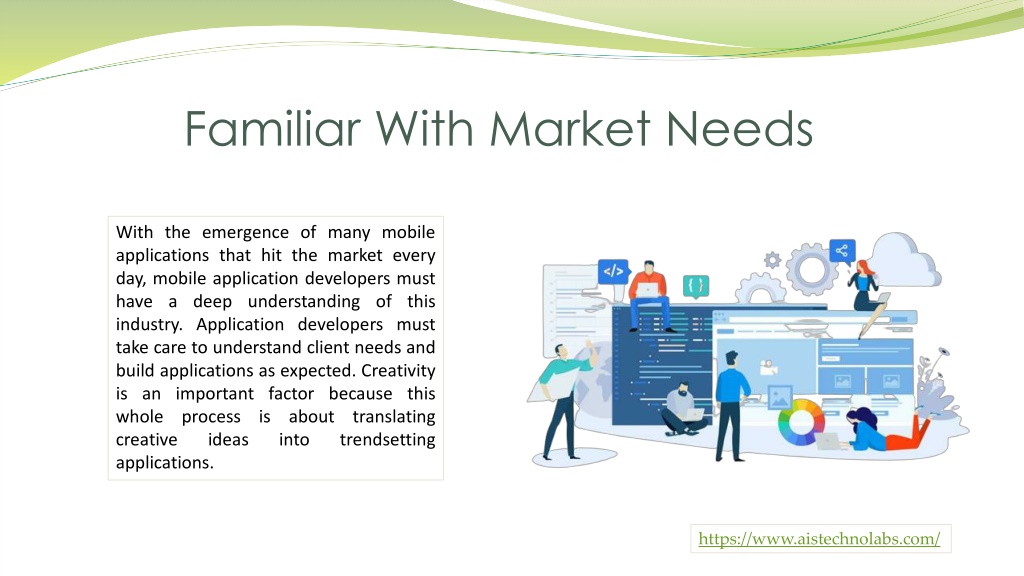 Familiar With Market Needs

With the emergence of many mobile applications that hit the market every day, mobile application developers must have a deep understanding of this industry. Application developers must take care to understand client needs and build applications as expected. Creativity is an important factor because this whole process is about translating creative ideas into trendsetting applications.

</>

{ }

https://www.aistechnolabs.com/